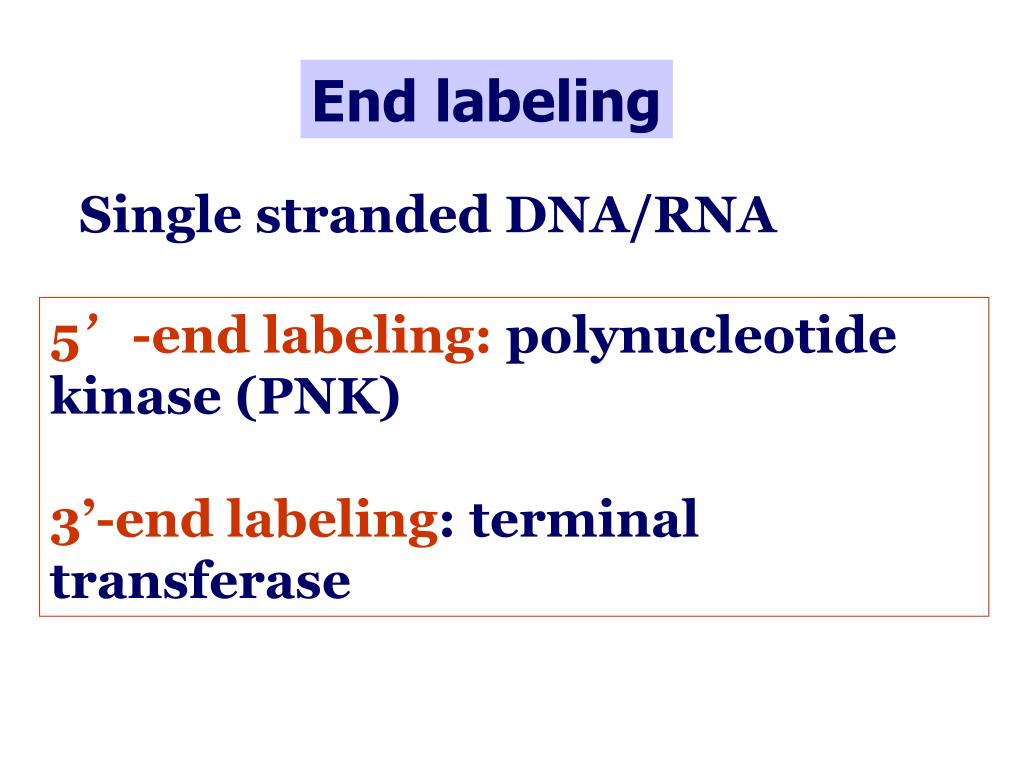 End labeling

Single stranded DNA/RNA

5’ -end labeling: polynucleotide kinase (PNK)

3’-end labeling: terminal transferase